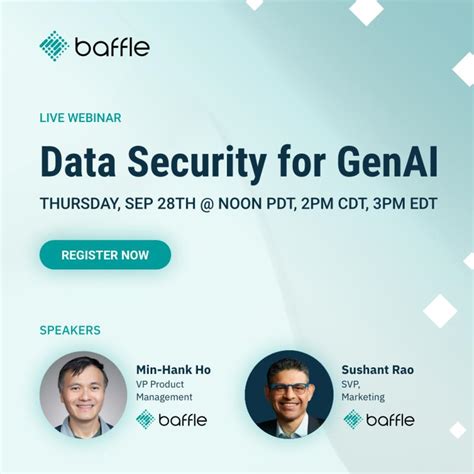 baffle

LIVE WEBINAR

Data Security for GenAI

THURSDAY, SEP 28TH @ NOON PDT, 2PM CDT, 3PM EDT

REGISTER NOW

SPEAKERS

Min-Hank Ho
VP Product Management
baffle

Sushant Rao
SVP, Marketing
baffle